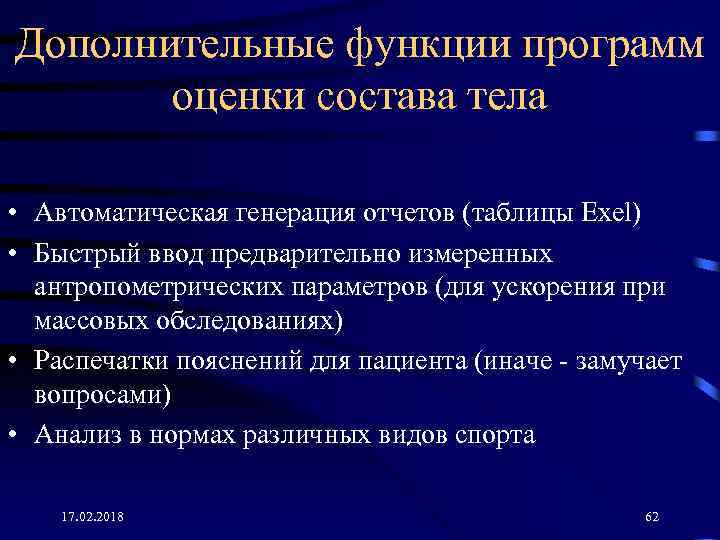 Дополнительные функции программ оценки состава тела

• Автоматическая генерация отчетов (таблицы Exel)
• Быстрый ввод предварительно измеренных антропометрических параметров (для ускорения при массовых обследованиях)
• Распечатки пояснений для пациента (иначе - замучает вопросами)
• Анализ в нормах различных видов спорта

17.02.2018

62